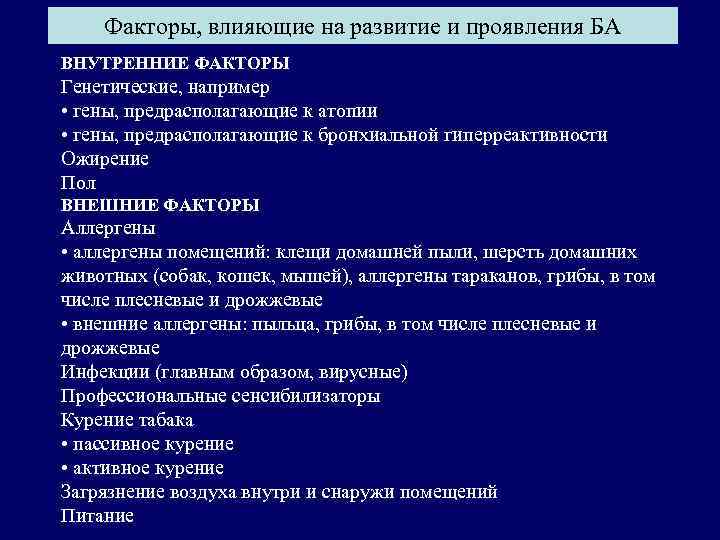 Факторы, влияющие на развитие и проявления БА

ВНУТРЕННИЕ ФАКТОРЫ
Генетические, например
• гены, предрасполагающие к атопии
• гены, предрасполагающие к бронхиальной гиперреактивности
Ожирение
Пол
ВНЕШНИЕ ФАКТОРЫ
Аллергены
• аллергены помещений: клещи домашней пыли, шерсть домашних животных (собак, кошек, мышей), аллергены тараканов, грибы, в том числе плесневые и дрожжевые
• внешние аллергены: пыльца, грибы, в том числе плесневые и дрожжевые
Инфекции (главным образом, вирусные)
Профессиональные сенсибилизаторы
Курение табака
• пассивное курение
• активное курение
Загрязнение воздуха внутри и снаружи помещений
Питание